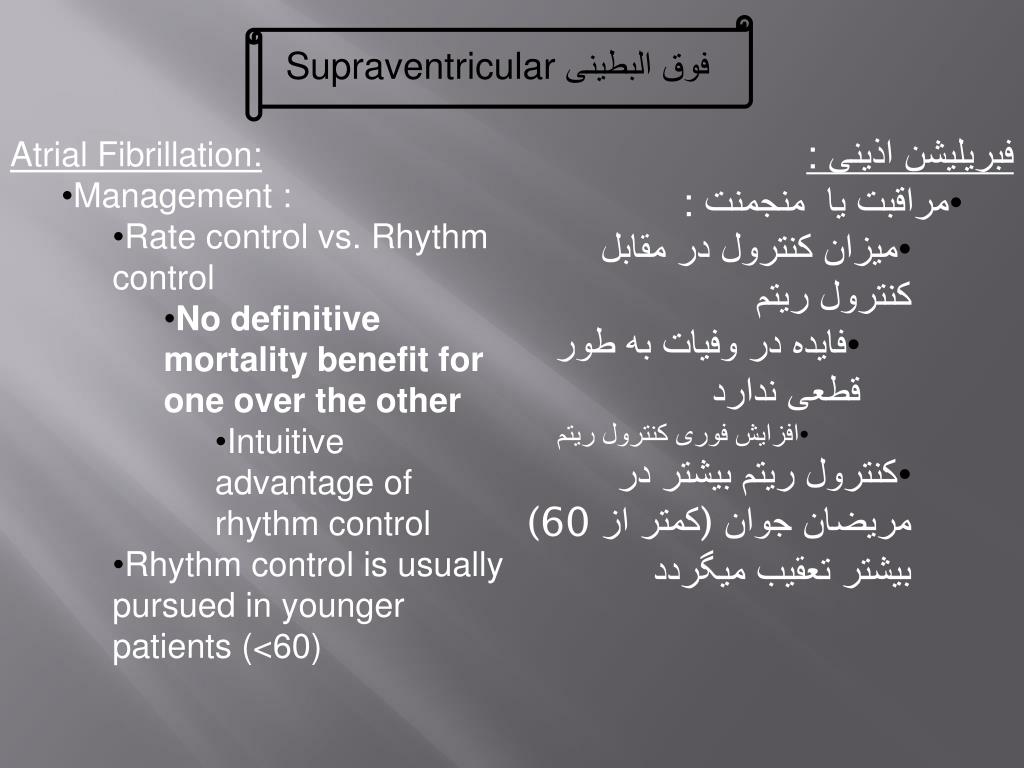 Supraventricular فوق البطینی

Atrial Fibrillation:
•Management :
•Rate control vs. Rhythm control
•No definitive mortality benefit for one over the other
•Intuitive advantage of rhythm control
•Rhythm control is usually pursued in younger patients (<60)

فبریلیشن اذینی :
•مراقبت یا منجمنت :
•میزان کنترول در مقابل کنترول ریتم
•فایده در وفیات به طور قطعی ندارد
•افزایش فوری کنترول ریتم
•کنترول ریتم بیشتر در مریضان جوان (کمتر از 60) بیشتر تعقیب میگردد